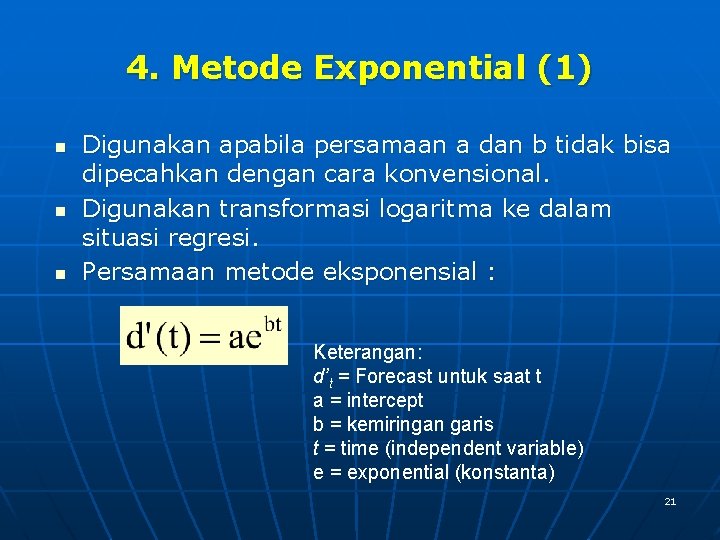 4. Metode Exponential (1)

- Digunakan apabila persamaan a dan b tidak bisa dipecahkan dengan cara konvensional.
- Digunakan transformasi logaritma ke dalam situasi regresi.
- Persamaan metode eksponensial :

$d'(t) = ae^{bt}$

Keterangan:
$d'_t$ = Forecast untuk saat t
a = intercept
b = kemiringan garis
t = time (independent variable)
e = exponential (konstanta)

21